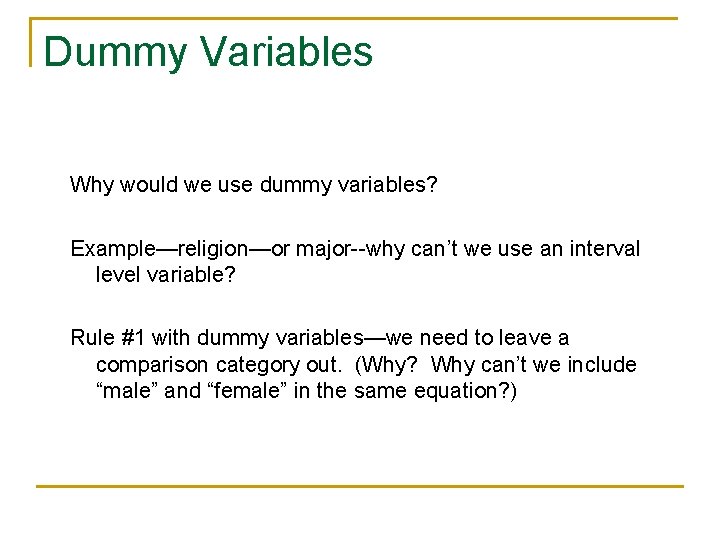 Dummy Variables

Why would we use dummy variables?

Example—religion—or major--why can’t we use an interval level variable?

Rule #1 with dummy variables—we need to leave a comparison category out. (Why? Why can’t we include “male” and “female” in the same equation?)